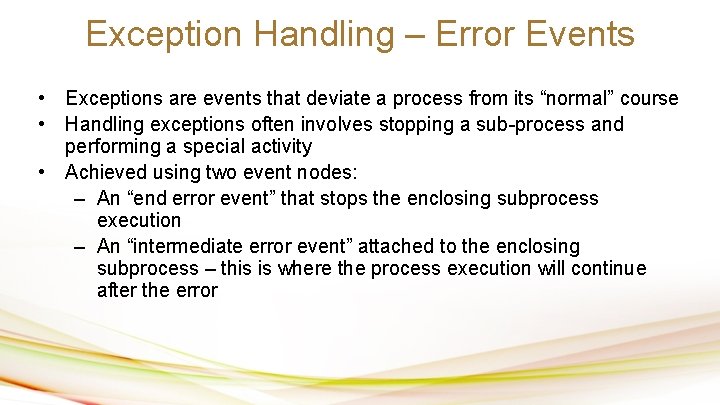 Exception Handling – Error Events

• Exceptions are events that deviate a process from its “normal” course
• Handling exceptions often involves stopping a sub-process and performing a special activity
• Achieved using two event nodes:
– An “end error event” that stops the enclosing subprocess execution
– An “intermediate error event” attached to the enclosing subprocess – this is where the process execution will continue after the error